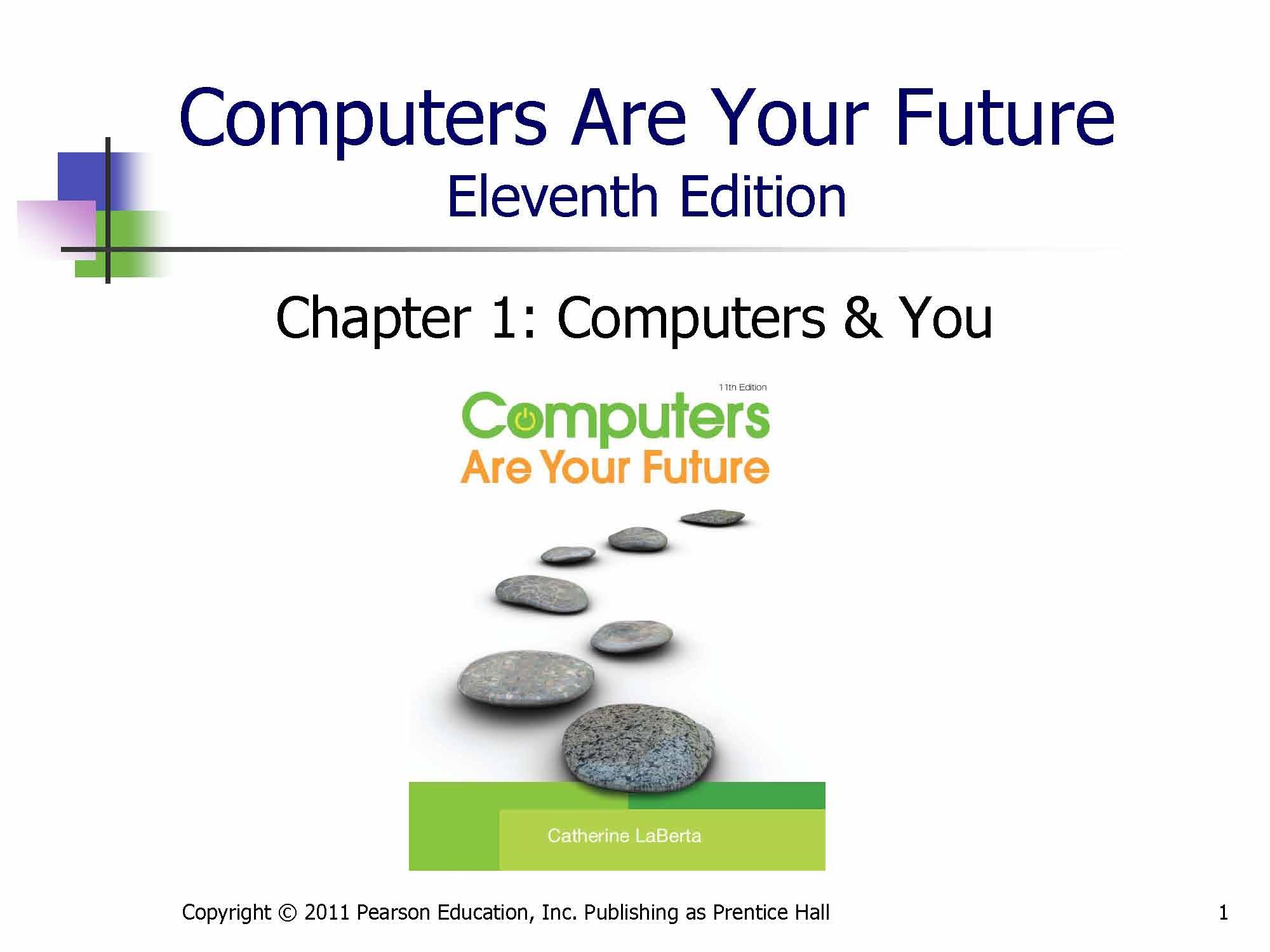 Computers Are Your Future
Eleventh Edition

Chapter 1: Computers & You

11th Edition
Computers
Are Your Future

Catherine LaBerta

Copyright © 2011 Pearson Education, Inc. Publishing as Prentice Hall

1